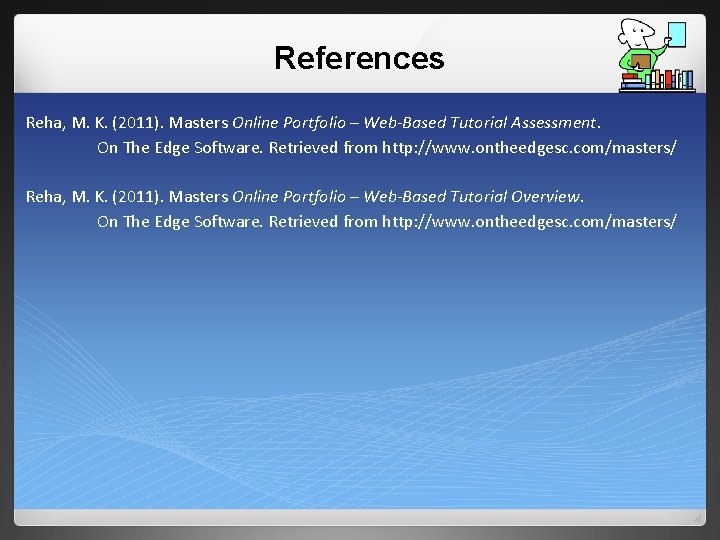 References

Reha, M. K. (2011). Masters Online Portfolio – Web-Based Tutorial Assessment. On The Edge Software. Retrieved from http://www.ontheedgesc.com/masters/

Reha, M. K. (2011). Masters Online Portfolio – Web-Based Tutorial Overview. On The Edge Software. Retrieved from http://www.ontheedgesc.com/masters/